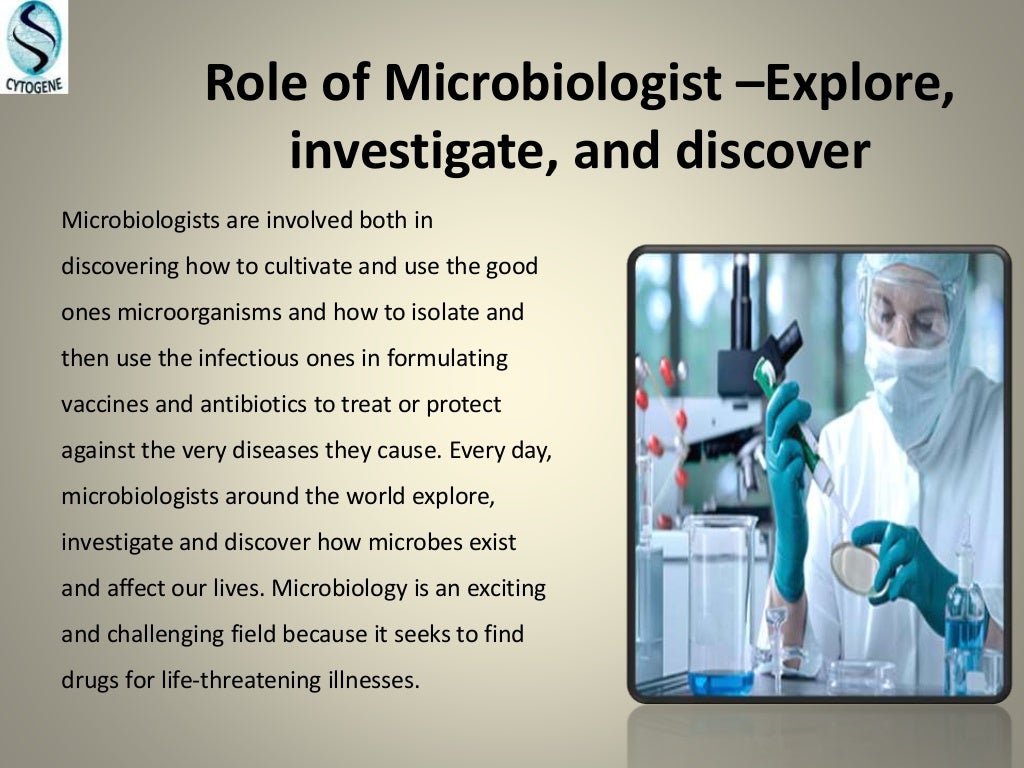 CYTOGENE

Role of Microbiologist –Explore, investigate, and discover

Microbiologists are involved both in discovering how to cultivate and use the good ones microorganisms and how to isolate and then use the infectious ones in formulating vaccines and antibiotics to treat or protect against the very diseases they cause. Every day, microbiologists around the world explore, investigate and discover how microbes exist and affect our lives. Microbiology is an exciting and challenging field because it seeks to find drugs for life-threatening illnesses.